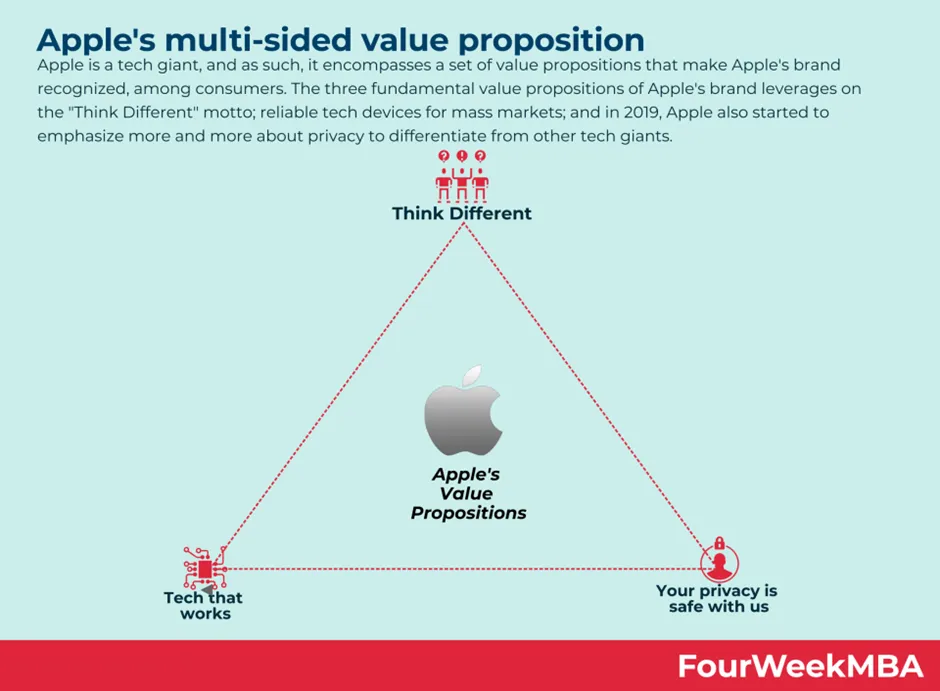 Apple's multi-sided value proposition

Apple is a tech giant, and as such, it encompasses a set of value propositions that make Apple's brand recognized, among consumers. The three fundamental value propositions of Apple's brand leverages on the "Think Different" motto; reliable tech devices for mass markets; and in 2019, Apple also started to emphasize more and more about privacy to differentiate from other tech giants.

Think Different

Apple's Value Propositions

Tech that works

Your privacy is safe with us

FourWeekMBA